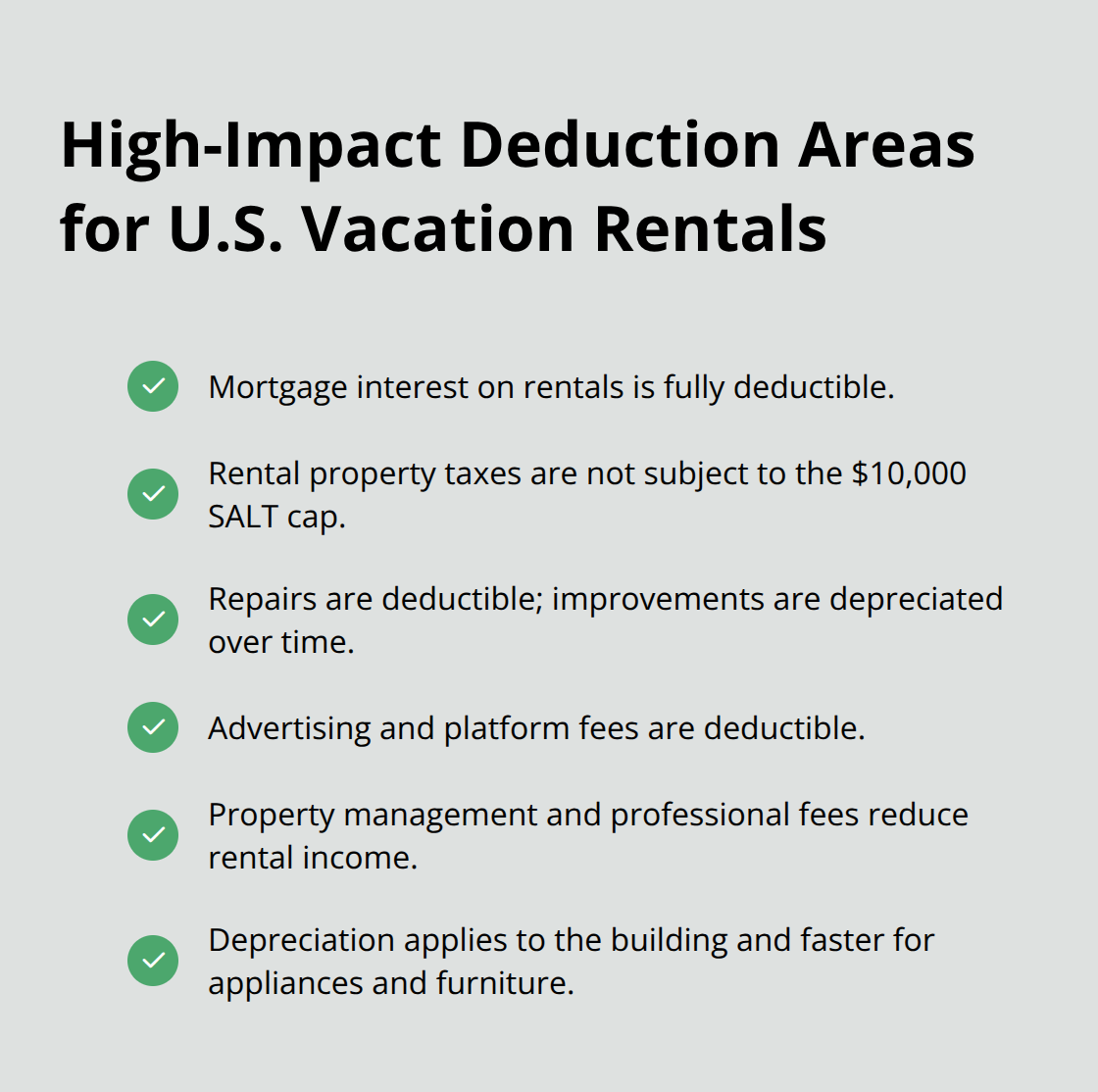 High-Impact Deduction Areas for U.S. Vacation Rentals

Mortgage interest on rentals is fully deductible.

Rental property taxes are not subject to the \$10,000 SALT cap.

Repairs are deductible; improvements are depreciated over time.

Advertising and platform fees are deductible.

Property management and professional fees reduce rental income.

Depreciation applies to the building and faster for appliances and furniture.